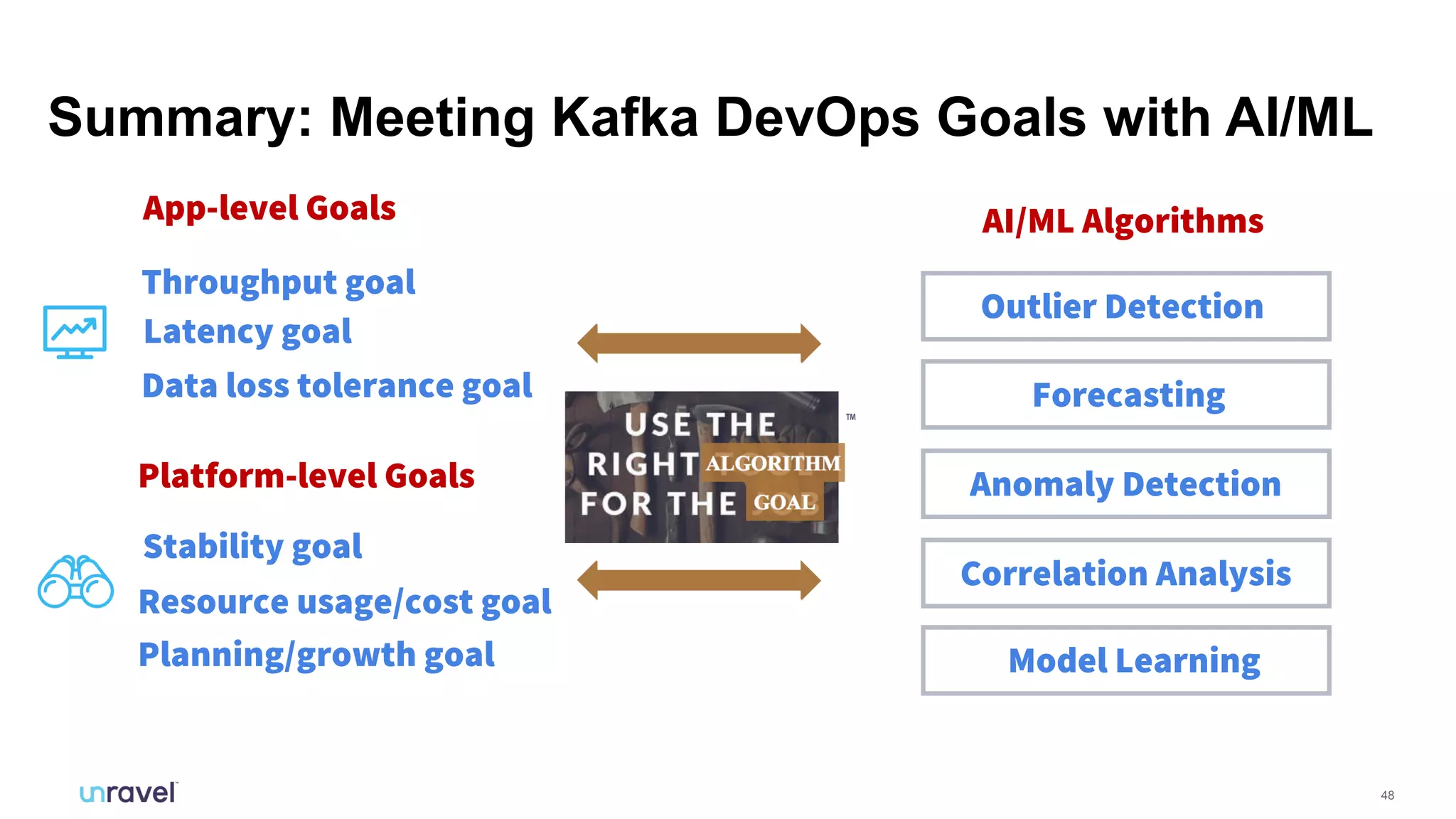 Summary: Meeting Kafka DevOps Goals with AI/ML

App-level Goals

Throughput goal
Latency goal
Data loss tolerance goal

Platform-level Goals

Stability goal
Resource usage/cost goal
Planning/growth goal

USE THE RIGHT ALGORITHM FOR THE GOAL ™

AI/ML Algorithms

Outlier Detection

Forecasting

Anomaly Detection

Correlation Analysis

Model Learning

unravel

48